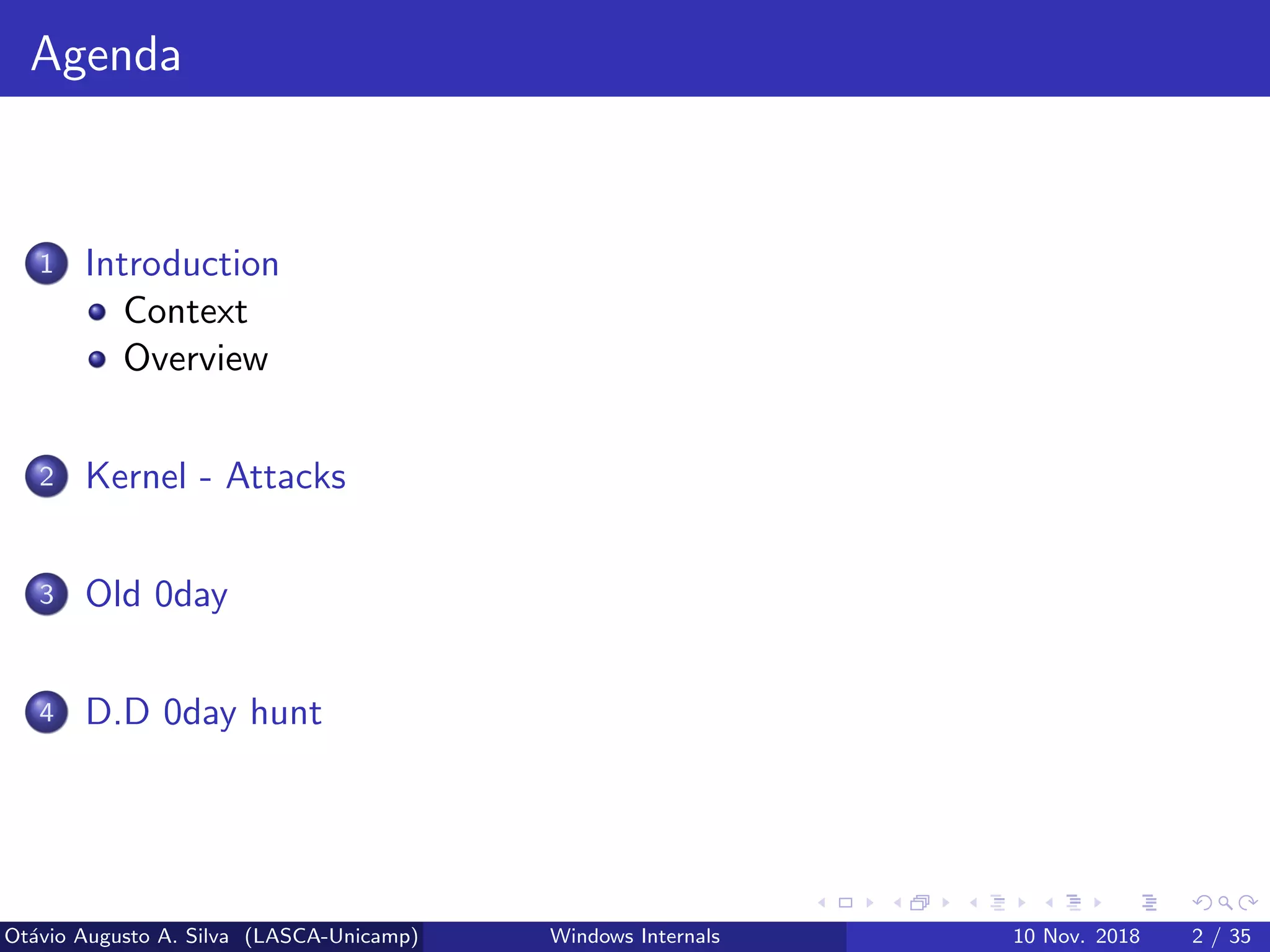 Agenda

1 Introduction
- Context
- Overview

2 Kernel - Attacks

3 Old 0day

4 D.D 0day hunt

Otávio Augusto A. Silva (LASCA-Unicamp) Windows Internals 10 Nov. 2018 2 / 35